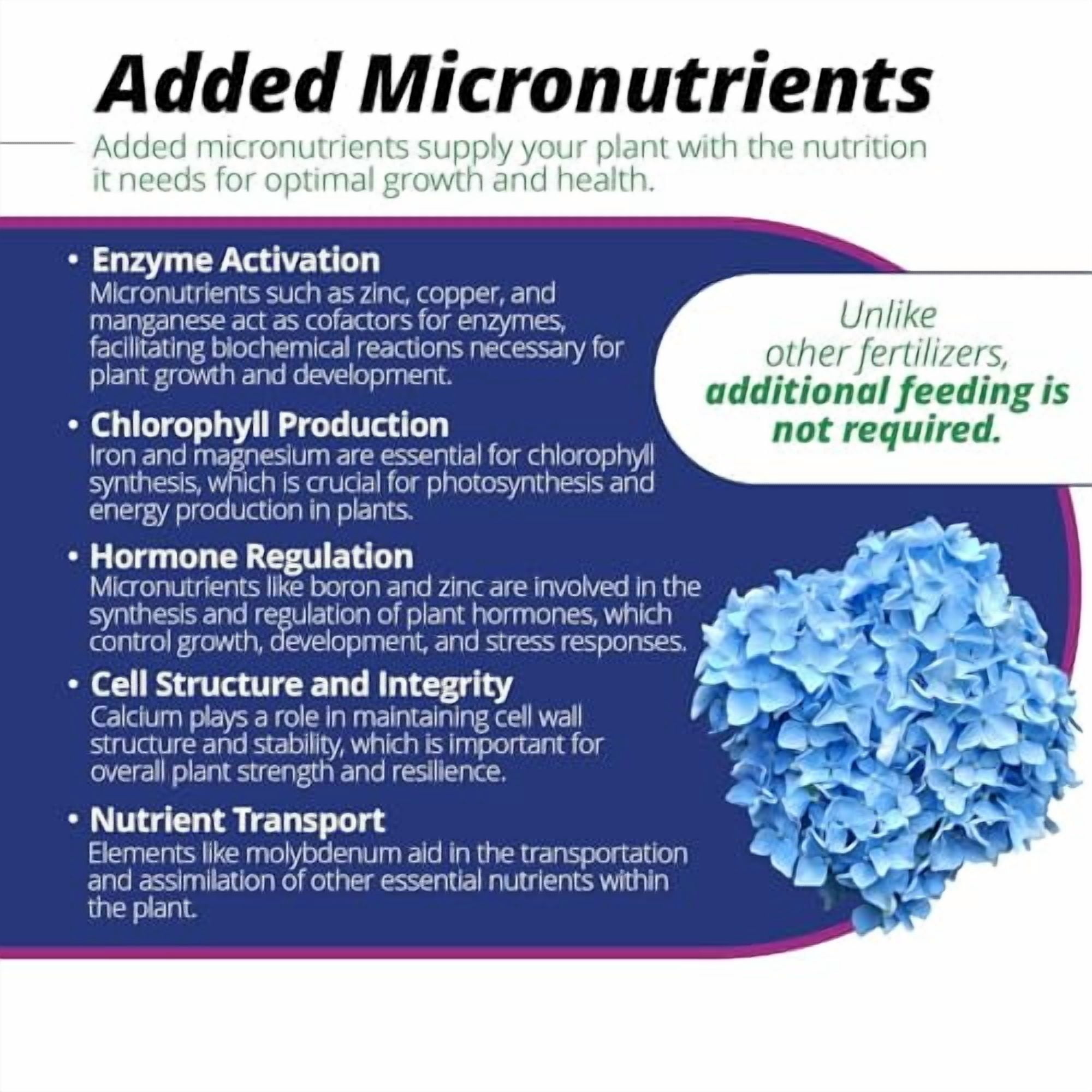 Added Micronutrients

Added micronutrients supply your plant with the nutrition it needs for optimal growth and health.

• Enzyme Activation
Micronutrients such as zinc, copper, and manganese act as cofactors for enzymes, facilitating biochemical reactions necessary for plant growth and development.

• Chlorophyll Production
Iron and magnesium are essential for chlorophyll synthesis, which is crucial for photosynthesis and energy production in plants.

• Hormone Regulation
Micronutrients like boron and zinc are involved in the synthesis and regulation of plant hormones, which control growth, development, and stress responses.

• Cell Structure and Integrity
Calcium plays a role in maintaining cell wall structure and stability, which is important for overall plant strength and resilience.

• Nutrient Transport
Elements like molybdenum aid in the transportation and assimilation of other essential nutrients within the plant.

Unlike other fertilizers, additional feeding is not required.